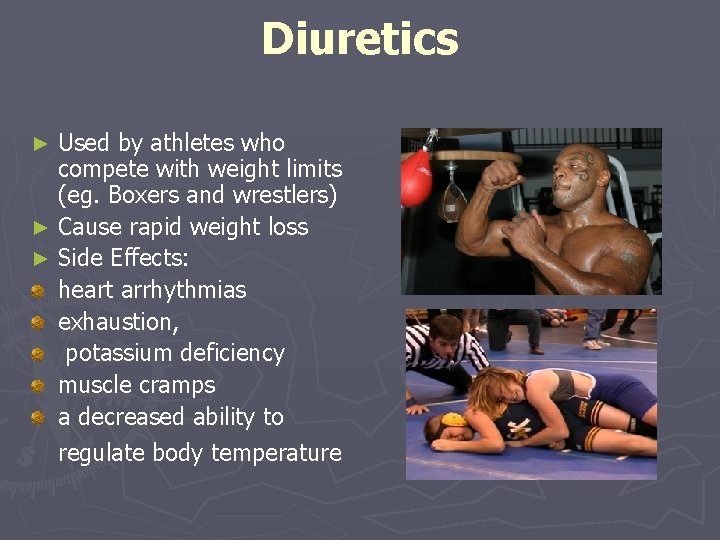 Diuretics

► Used by athletes who compete with weight limits (eg. Boxers and wrestlers)
► Cause rapid weight loss
► Side Effects:
heart arrhythmias
exhaustion,
potassium deficiency
muscle cramps
a decreased ability to regulate body temperature